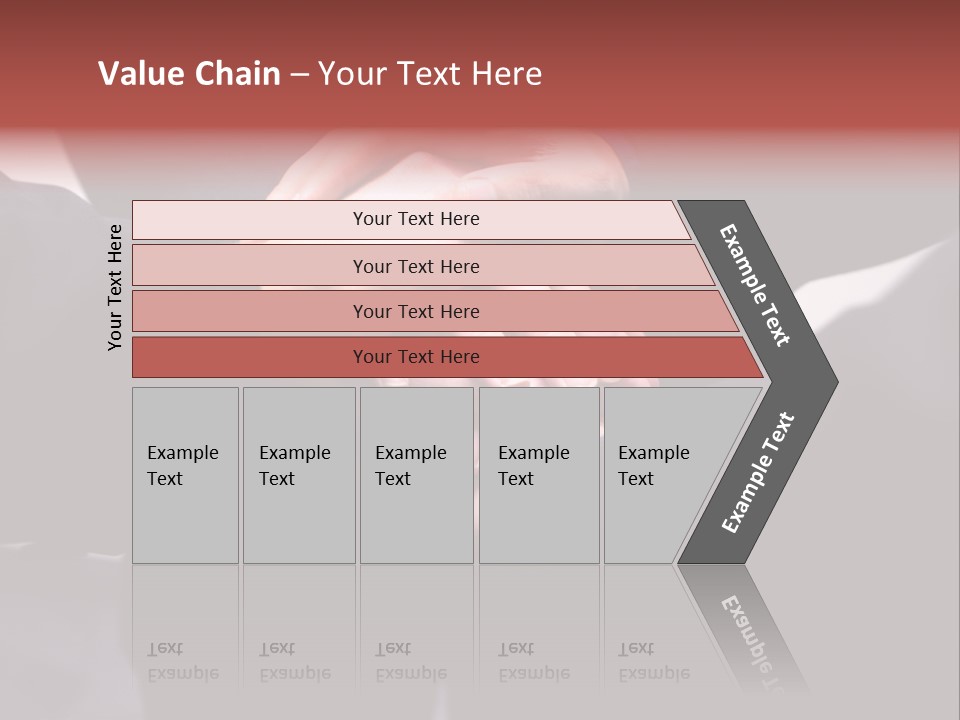 Value Chain – Your Text Here

Your Text Here

Your Text Here

Your Text Here

Your Text Here

Your Text Here

Example Text

Example Text

Example Text

Example Text

Example Text

Example Text

Example Text